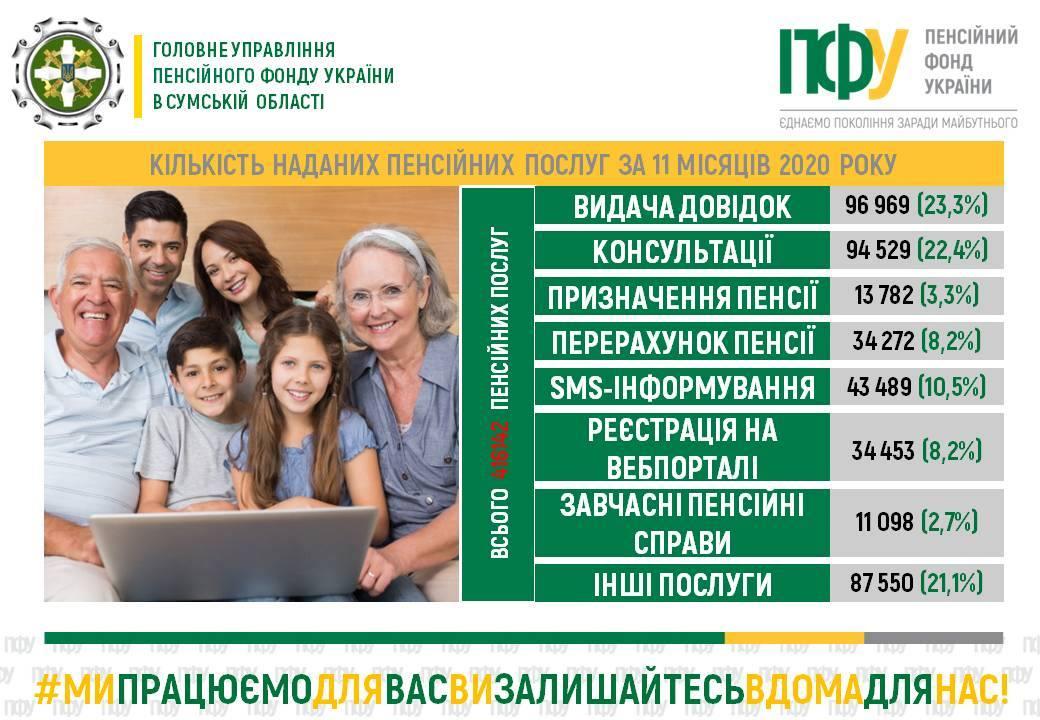 ГОЛОВНЕ УПРАВЛІННЯ ПЕНСІЙНОГО ФОНДУ УКРАЇНИ В СУМСЬКІЙ ОБЛАСТІ

ПФУ ПЕНСІЙНИЙ ФОНД УКРАЇНИ
ЄДНАЄМО ПОКОЛІННЯ ЗАРАДИ МАЙБУТНЬОГО

КІЛЬКІСТЬ НАДАНИХ ПЕНСІЙНИХ ПОСЛУГ ЗА 11 МІСЯЦІВ 2020 РОКУ

ВСЬОГО 416142 ПЕНСІЙНИХ ПОСЛУГ

| | |
|---|---|
| ВИДАЧА ДОВІДОК | 96 969 (23,3%) |
| КОНСУЛЬТАЦІЇ | 94 529 (22,4%) |
| ПРИЗНАЧЕННЯ ПЕНСІЇ | 13 782 (3,3%) |
| ПЕРЕРАХУНОК ПЕНСІЇ | 34 272 (8,2%) |
| SMS-ІНФОРМУВАННЯ | 43 489 (10,5%) |
| РЕЄСТРАЦІЯ НА ВЕБПОРТАЛІ | 34 453 (8,2%) |
| ЗАВЧАСНІ ПЕНСІЙНІ СПРАВИ | 11 098 (2,7%) |
| ІНШІ ПОСЛУГИ | 87 550 (21,1%) |

#МИПРАЦЮЄМОДЛЯВАСВИЗАЛИШАЙТЕСЬВДОМАДЛЯНАС!